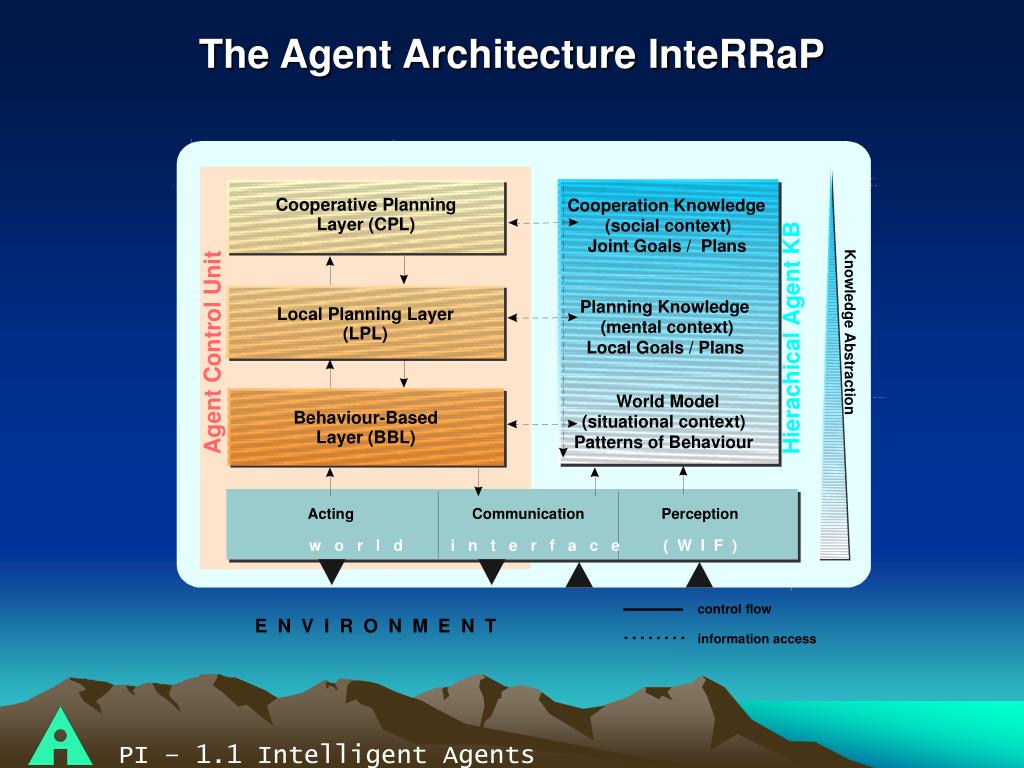 The Agent Architecture InteRRaP

Agent Control Unit

Cooperative Planning Layer (CPL)

Local Planning Layer (LPL)

Behaviour-Based Layer (BBL)

Cooperation Knowledge (social context) Joint Goals / Plans

Planning Knowledge (mental context) Local Goals / Plans

World Model (situational context) Patterns of Behaviour

Hierachical Agent KB

Knowledge Abstraction

Acting

Communication

Perception

w o r l d i n t e r f a c e ( W I F )

E N V I R O N M E N T

control flow

information access

PI – 1.1 Intelligent Agents